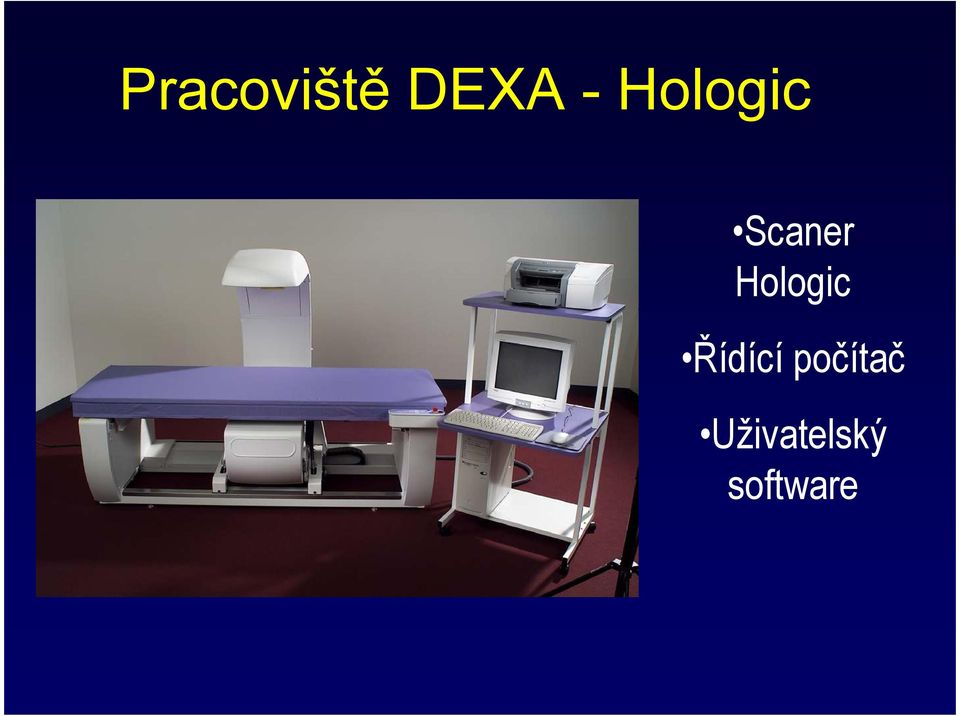 Pracoviště DEXA - Hologic

•Scaner Hologic

•Řídící počítač

•Uživatelský software